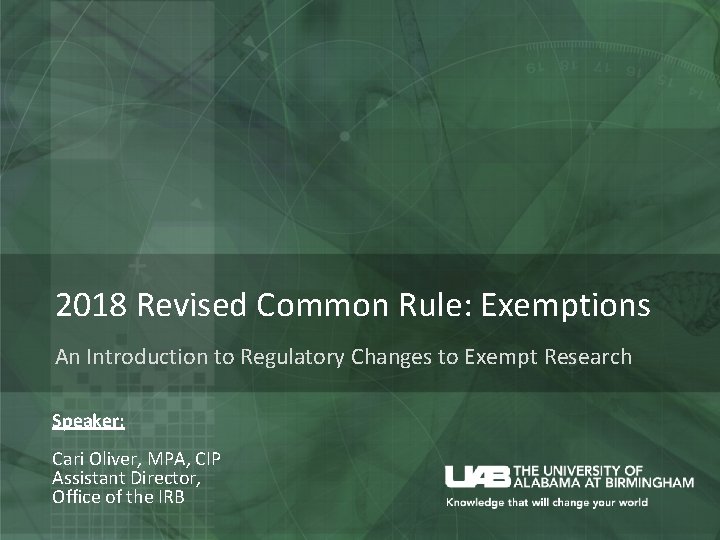 2018 Revised Common Rule: Exemptions

An Introduction to Regulatory Changes to Exempt Research

Speaker:

Cari Oliver, MPA, CIP
Assistant Director,
Office of the IRB

UAB THE UNIVERSITY OF ALABAMA AT BIRMINGHAM

Knowledge that will change your world